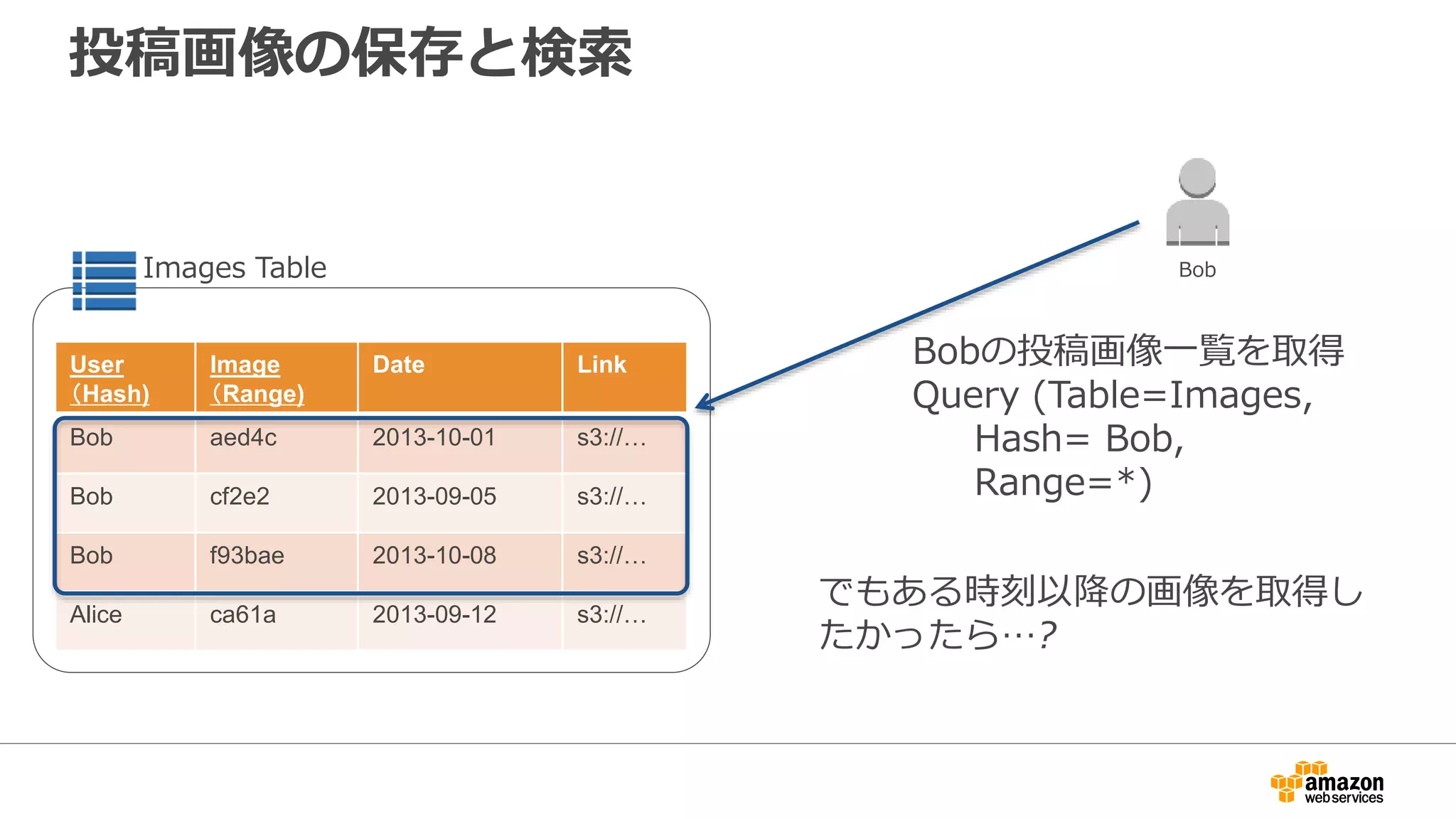 投稿画像の保存と検索

Images Table

| User (Hash) | Image (Range) | Date | Link |
|---|---|---|---|
| Bob | aed4c | 2013-10-01 | s3://… |
| Bob | cf2e2 | 2013-09-05 | s3://… |
| Bob | f93bae | 2013-10-08 | s3://… |
| Alice | ca61a | 2013-09-12 | s3://… |

Bob

Bobの投稿画像一覧を取得
Query (Table=Images,
Hash= Bob,
Range=*)

でもある時刻以降の画像を取得したかったら…?

amazon web services